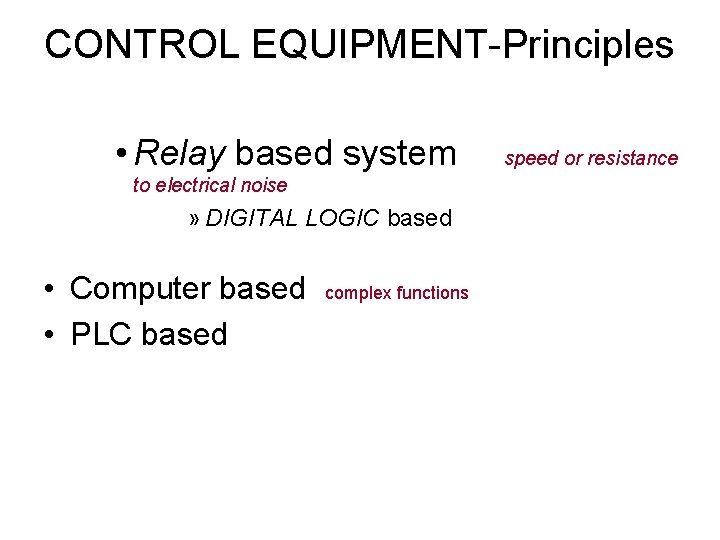 CONTROL EQUIPMENT-Principles

• Relay based system speed or resistance to electrical noise

» DIGITAL LOGIC based

• Computer based complex functions

• PLC based